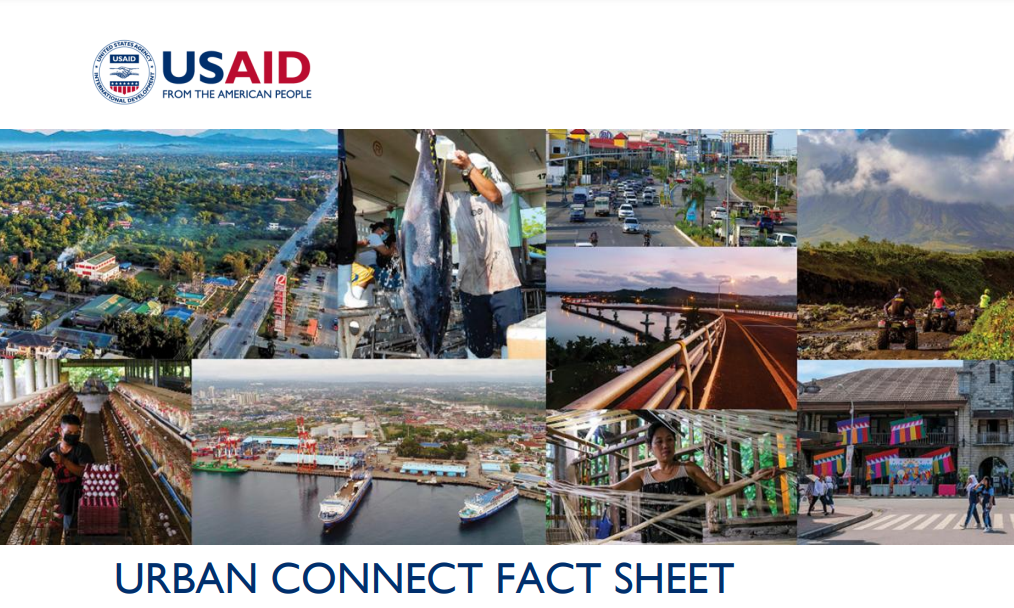 UNITED STATES AGENCY INTERNATIONAL DEVELOPMENT USAID

USAID
FROM THE AMERICAN PEOPLE

URBAN CONNECT FACT SHEET